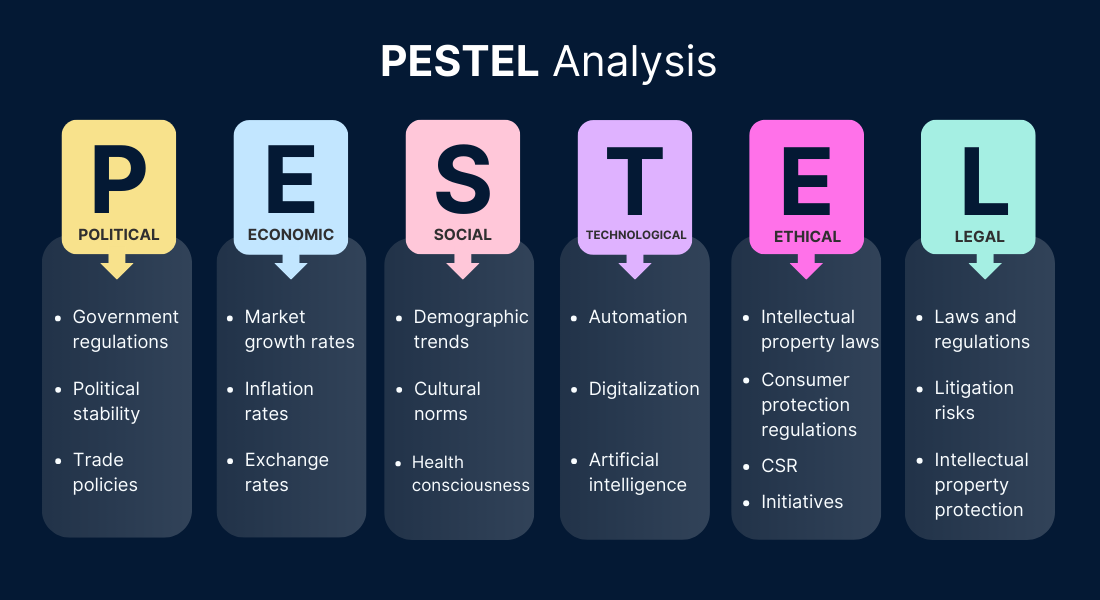 PESTEL Analysis

P
POLITICAL
- Government regulations
- Political stability
- Trade policies

E
ECONOMIC
- Market growth rates
- Inflation rates
- Exchange rates

S
SOCIAL
- Demographic trends
- Cultural norms
- Health consciousness

T
TECHNOLOGICAL
- Automation
- Digitalization
- Artificial intelligence

E
ETHICAL
- Intellectual property laws
- Consumer protection regulations
- CSR
- Initiatives

L
LEGAL
- Laws and regulations
- Litigation risks
- Intellectual property protection